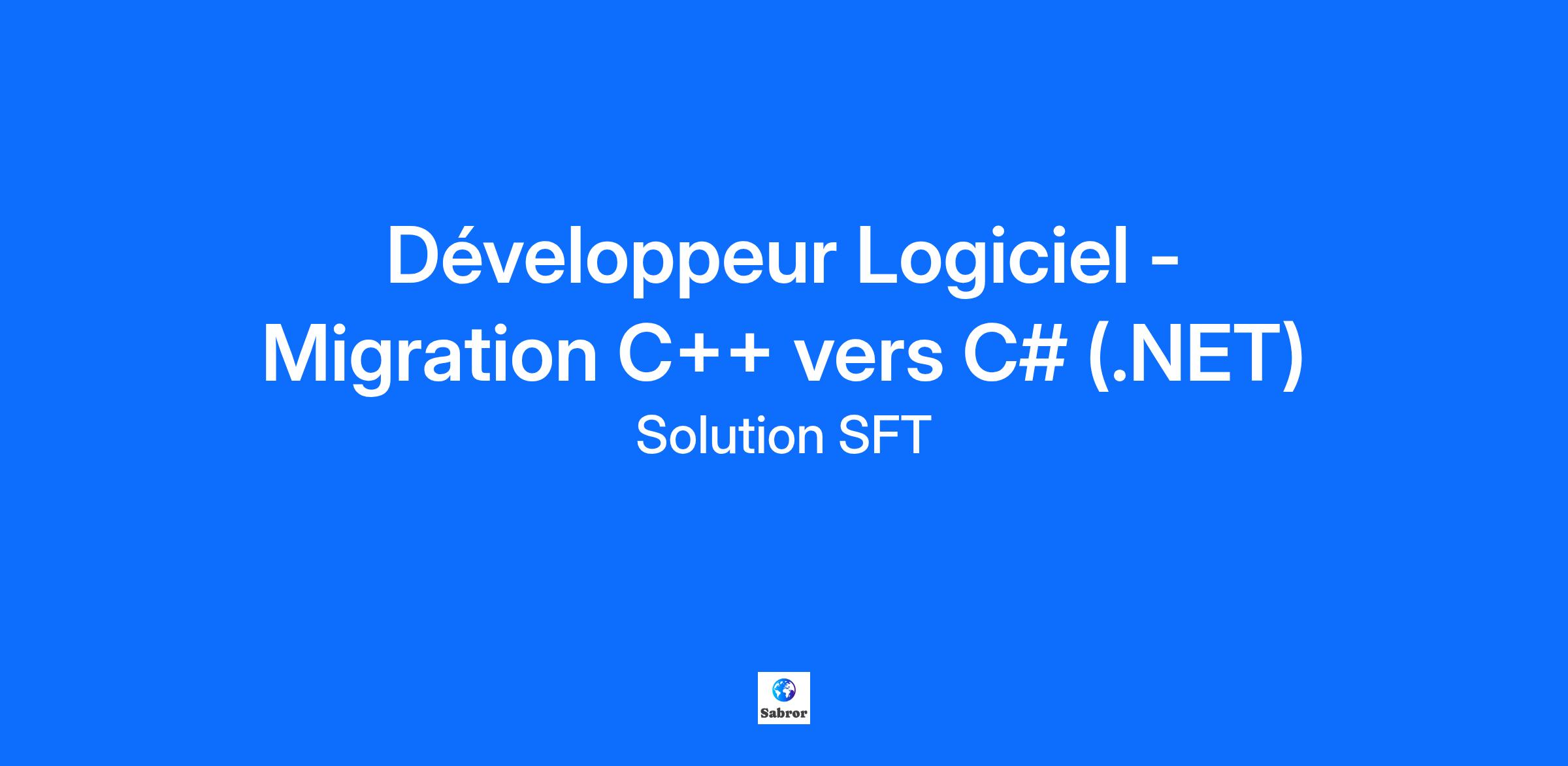 Développeur Logiciel - Migration C++ vers C# (.NET)

Solution SFT

Sabror